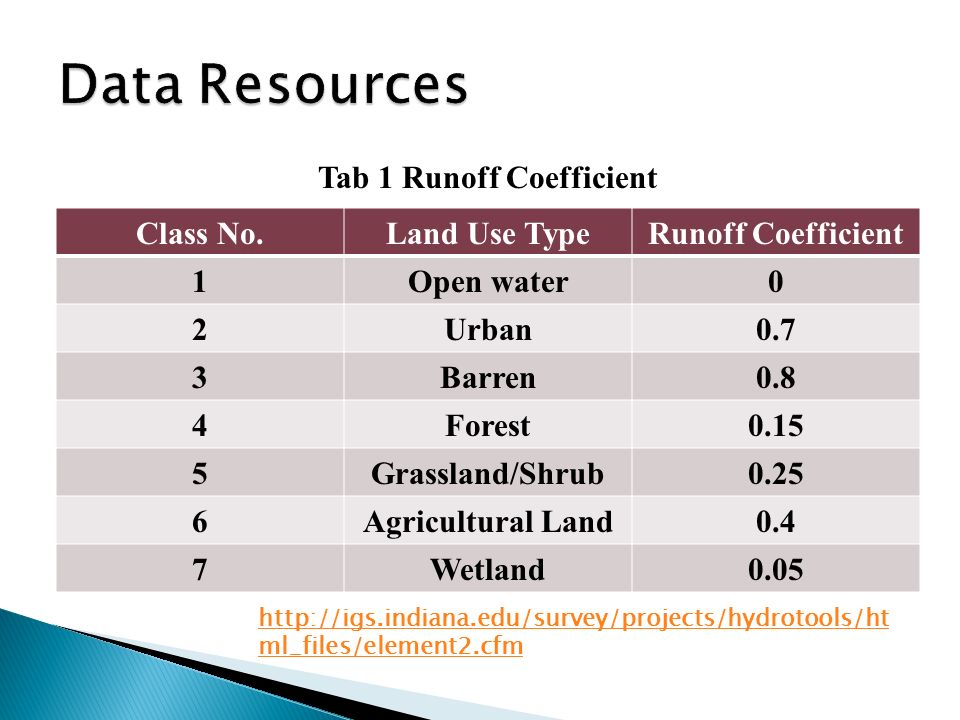 Data Resources

Tab 1 Runoff Coefficient

| Class No. | Land Use Type | Runoff Coefficient |
|---|---|---|
| 1 | Open water | 0 |
| 2 | Urban | 0.7 |
| 3 | Barren | 0.8 |
| 4 | Forest | 0.15 |
| 5 | Grassland/Shrub | 0.25 |
| 6 | Agricultural Land | 0.4 |
| 7 | Wetland | 0.05 |

http://igs.indiana.edu/survey/projects/hydrotools/html_files/element2.cfm